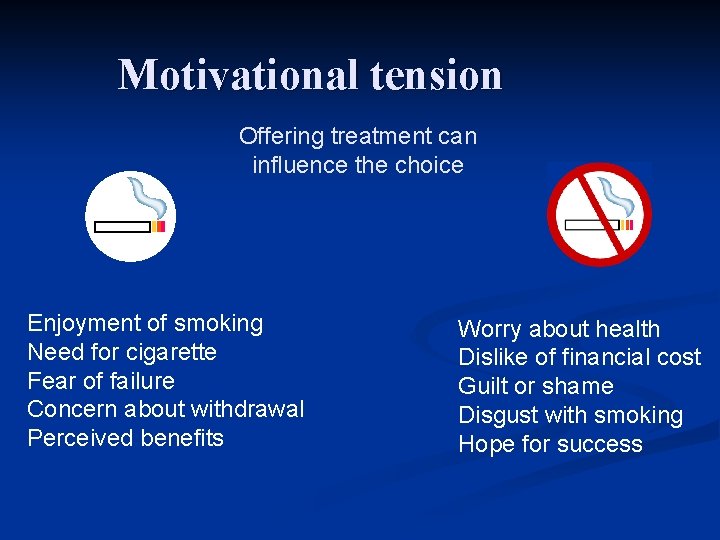 Motivational tension

Offering treatment can influence the choice

Enjoyment of smoking
Need for cigarette
Fear of failure
Concern about withdrawal
Perceived benefits

Worry about health
Dislike of financial cost
Guilt or shame
Disgust with smoking
Hope for success